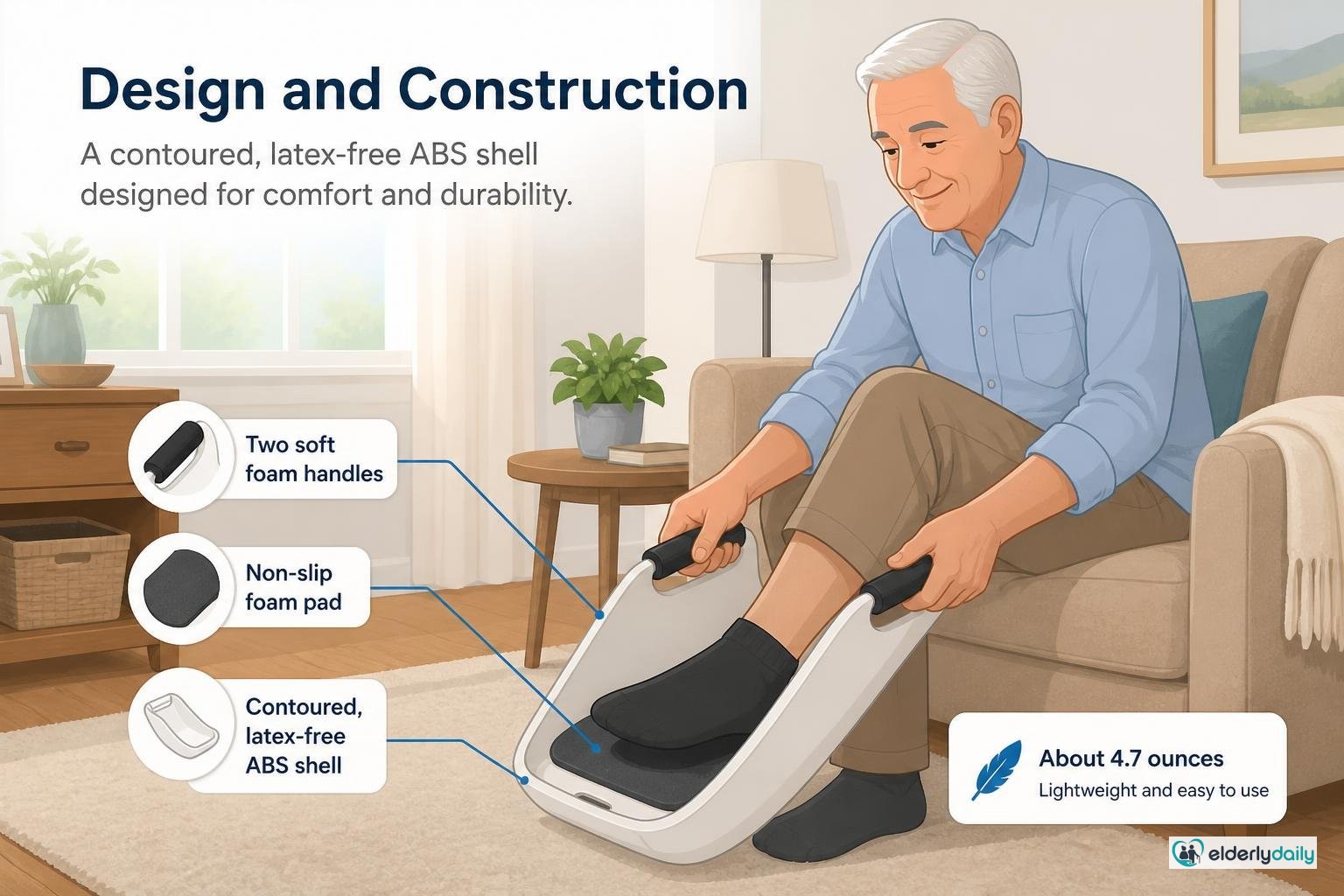 Design and Construction

A contoured, latex-free ABS shell designed for comfort and durability.

Two soft foam handles

Non-slip foam pad

Contoured, latex-free ABS shell

About 4.7 ounces
Lightweight and easy to use

elderlydaily